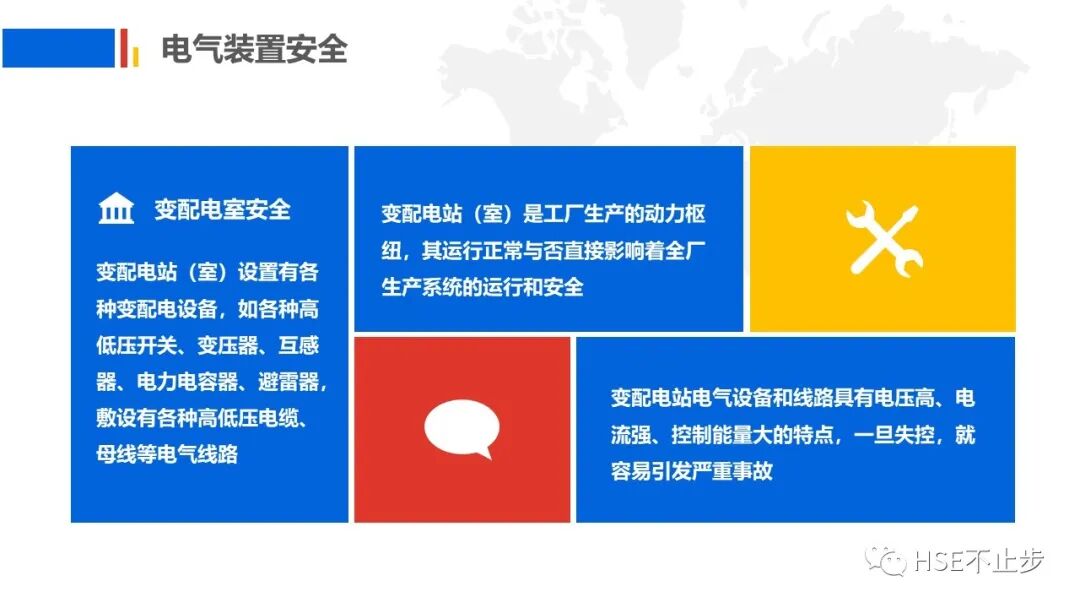 电气装置安全

变配电室安全

变配电站（室）设置有各种变配电设备，如各种高低压开关、变压器、互感器、电力电容器、避雷器，敷设有各种高低压电缆、母线等电气线路

变配电站（室）是工厂生产的动力枢纽，其运行正常与否直接影响着全厂生产系统的运行和安全

变配电站电气设备和线路具有电压高、电流强、控制能量大的特点，一旦失控，就容易引发严重事故

HSE不止步